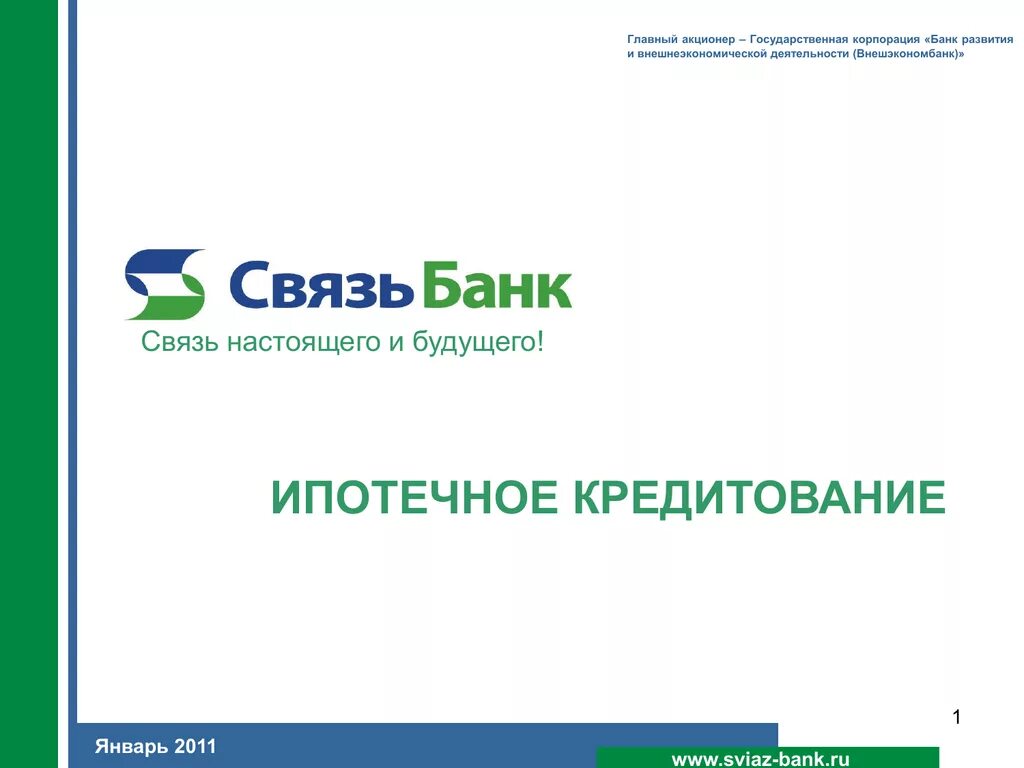 Главный акционер – Государственная корпорация «Банк развития и внешнеэкономической деятельности (Внешэкономбанк)»

СвязьБанк

Связь настоящего и будущего!

ИПОТЕЧНОЕ КРЕДИТОВАНИЕ

1

Январь 2011

www.sviaz-bank.ru